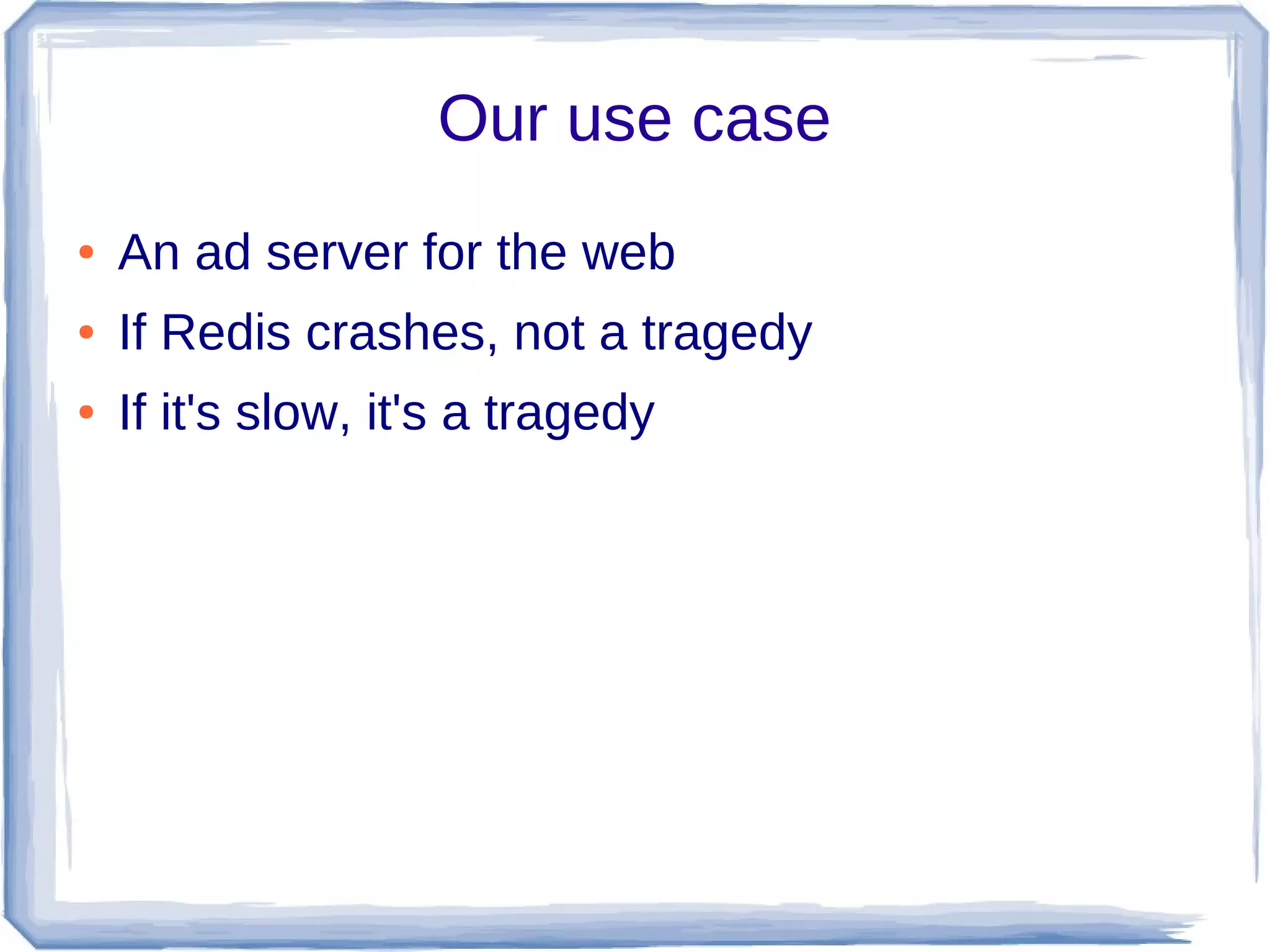 Our use case

• An ad server for the web
• If Redis crashes, not a tragedy
• If it's slow, it's a tragedy